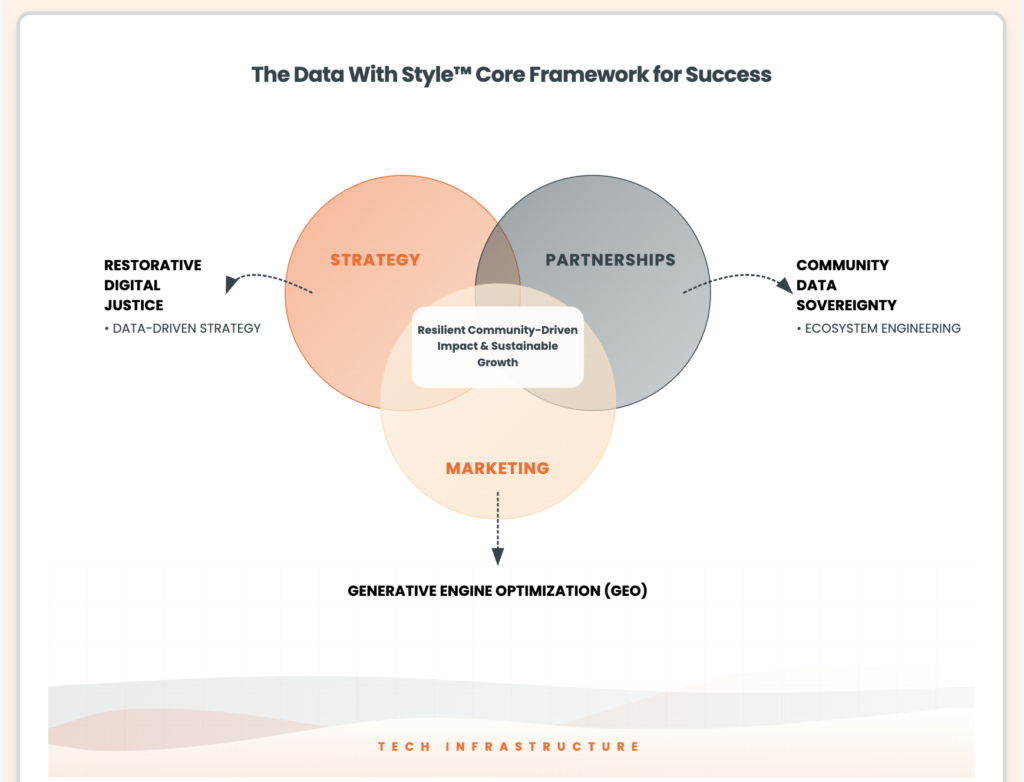 The Data With Style™ Core Framework for Success

RESTORATIVE DIGITAL JUSTICE

• DATA-DRIVEN STRATEGY

STRATEGY

PARTNERSHIPS

COMMUNITY DATA SOVEREIGNTY

• ECOSYSTEM ENGINEERING

Resilient Community-Driven Impact & Sustainable Growth

MARKETING

GENERATIVE ENGINE OPTIMIZATION (GEO)

TECH INFRASTRUCTURE